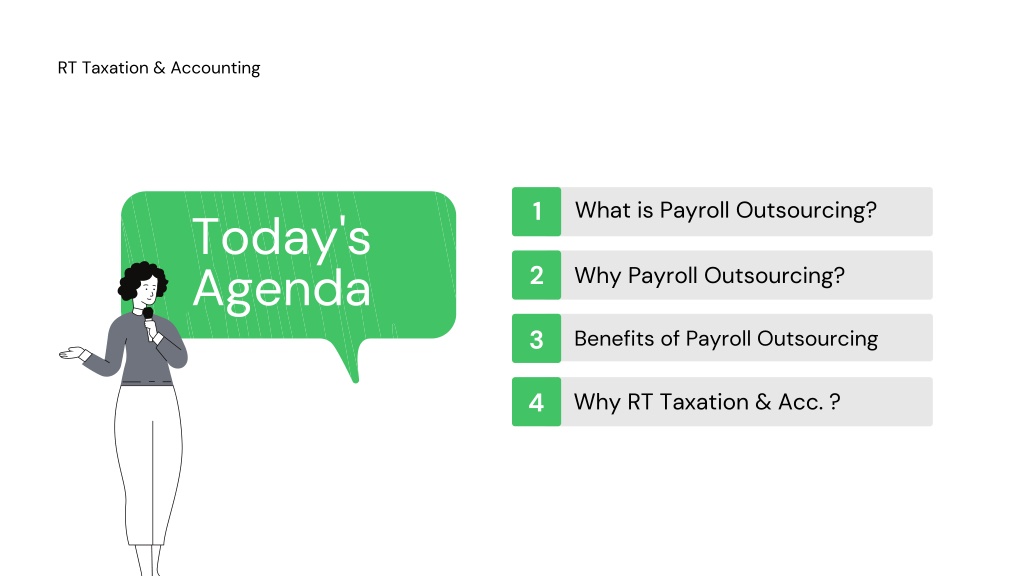 RT Taxation & Accounting

Today's Agenda

1 What is Payroll Outsourcing?

2 Why Payroll Outsourcing?

3 Benefits of Payroll Outsourcing

4 Why RT Taxation & Acc. ?